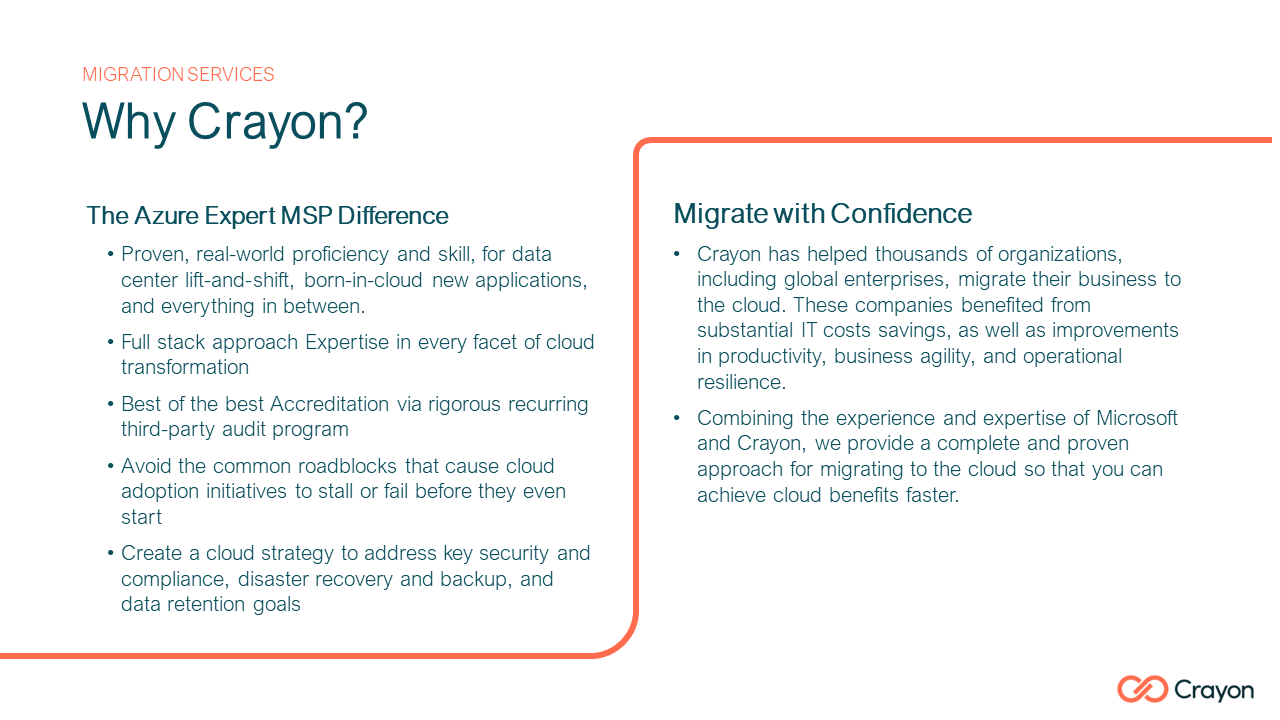 MIGRATION SERVICES

Why Crayon?

The Azure Expert MSP Difference

• Proven, real-world proficiency and skill, for data center lift-and-shift, born-in-cloud new applications, and everything in between.

• Full stack approach Expertise in every facet of cloud transformation

• Best of the best Accreditation via rigorous recurring third-party audit program

• Avoid the common roadblocks that cause cloud adoption initiatives to stall or fail before they even start

• Create a cloud strategy to address key security and compliance, disaster recovery and backup, and data retention goals

Migrate with Confidence

• Crayon has helped thousands of organizations, including global enterprises, migrate their business to the cloud. These companies benefited from substantial IT costs savings, as well as improvements in productivity, business agility, and operational resilience.

• Combining the experience and expertise of Microsoft and Crayon, we provide a complete and proven approach for migrating to the cloud so that you can achieve cloud benefits faster.

Crayon